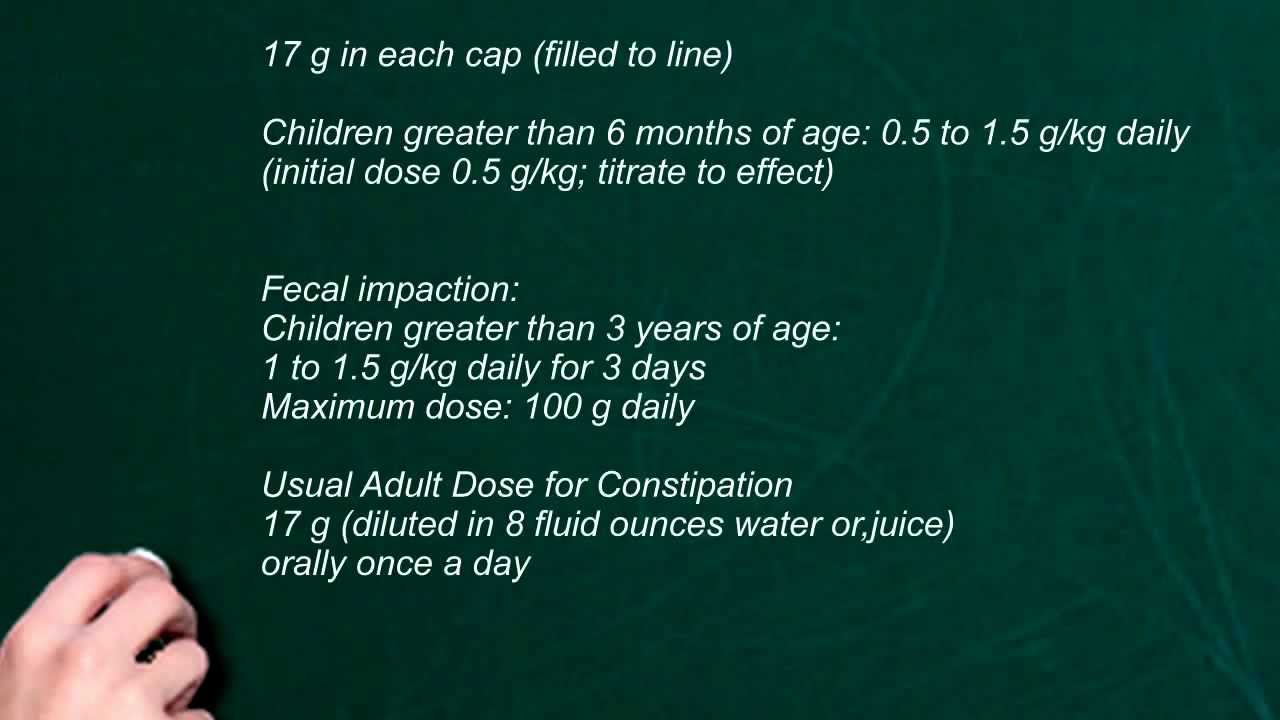 17 g in each cap (filled to line)

Children greater than 6 months of age: 0.5 to 1.5 g/kg daily
(initial dose 0.5 g/kg; titrate to effect)

Fecal impaction:
Children greater than 3 years of age:
1 to 1.5 g/kg daily for 3 days
Maximum dose: 100 g daily

Usual Adult Dose for Constipation
17 g (diluted in 8 fluid ounces water or,juice)
orally once a day